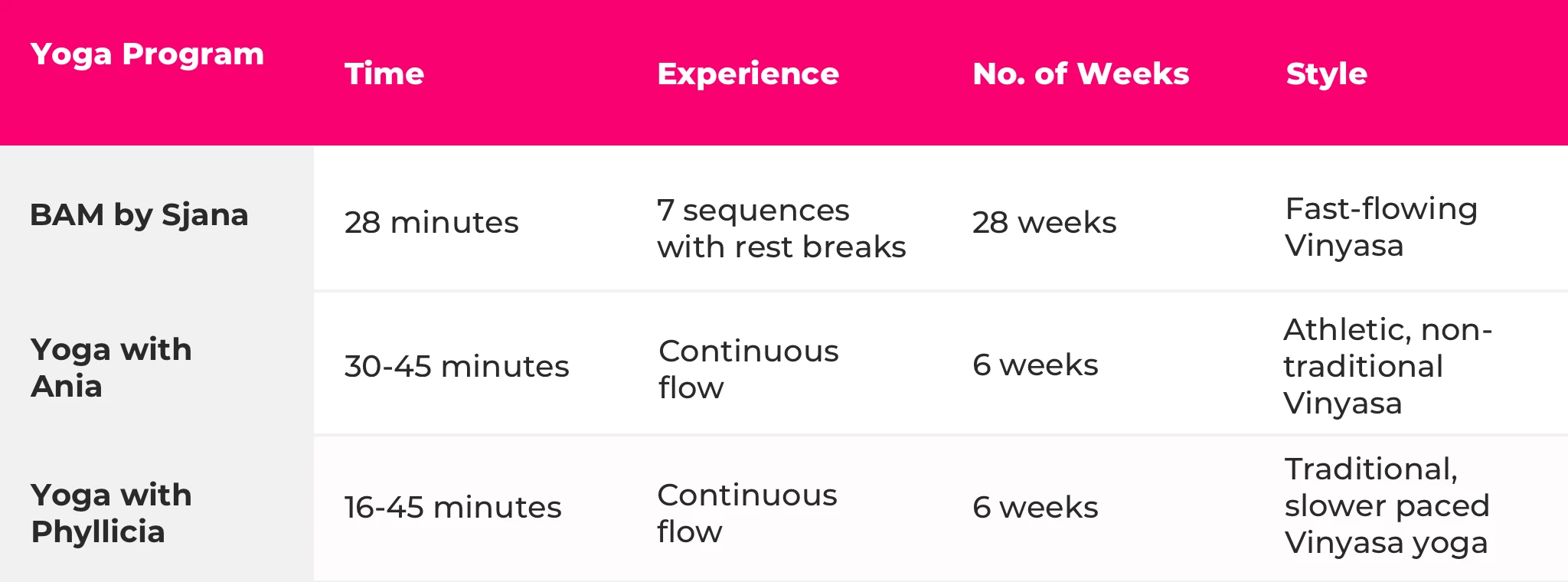 | Yoga Program | Time | Experience | No. of Weeks | Style |
|---|---|---|---|---|
| BAM by Sjana | 28 minutes | 7 sequences with rest breaks | 28 weeks | Fast-flowing Vinyasa |
| Yoga with Ania | 30-45 minutes | Continuous flow | 6 weeks | Athletic, non-traditional Vinyasa |
| Yoga with Phyllicia | 16-45 minutes | Continuous flow | 6 weeks | Traditional, slower paced Vinyasa yoga |